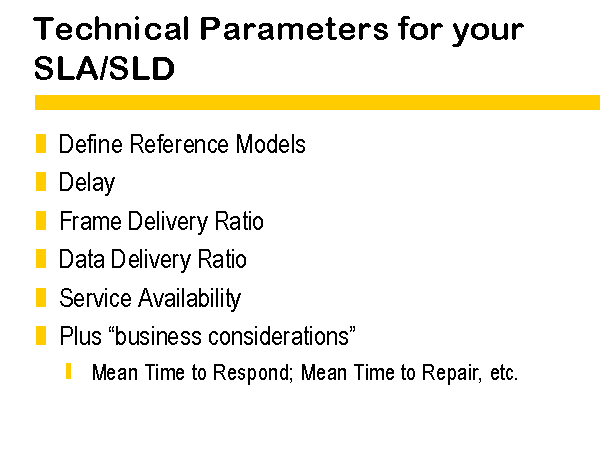 Technical Parameters for your SLA/SLD

Define Reference Models
Delay
Frame Delivery Ratio
Data Delivery Ratio
Service Availability
Plus “business considerations”
Mean Time to Respond; Mean Time to Repair, etc.